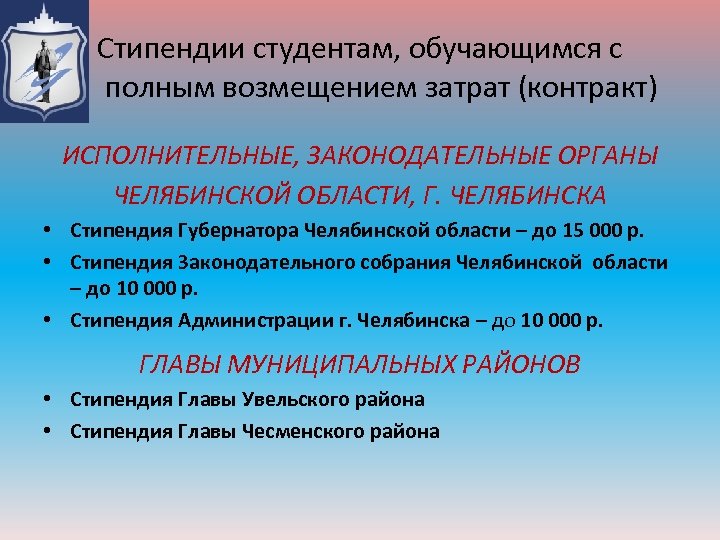 Стипендии студентам, обучающимся с полным возмещением затрат (контракт)

ИСПОЛНИТЕЛЬНЫЕ, ЗАКОНОДАТЕЛЬНЫЕ ОРГАНЫ ЧЕЛЯБИНСКОЙ ОБЛАСТИ, Г. ЧЕЛЯБИНСКА

• Стипендия Губернатора Челябинской области – до 15 000 р.
• Стипендия Законодательного собрания Челябинской области – до 10 000 р.
• Стипендия Администрации г. Челябинска – до 10 000 р.

ГЛАВЫ МУНИЦИПАЛЬНЫХ РАЙОНОВ

• Стипендия Главы Увельского района
• Стипендия Главы Чесменского района